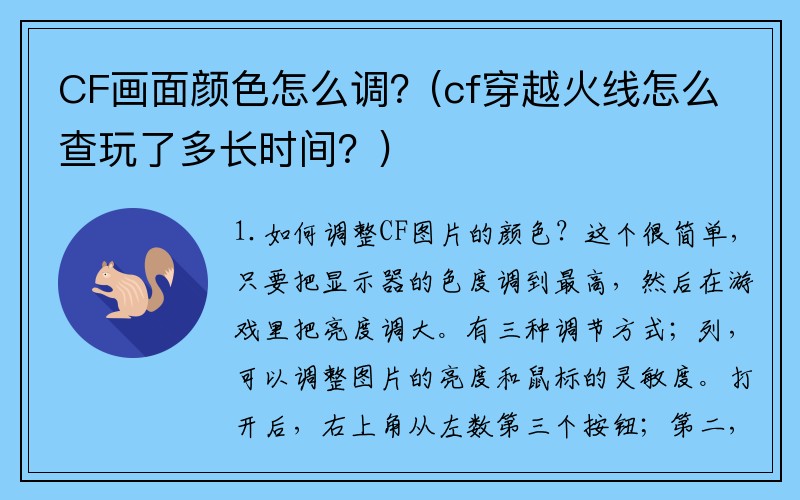 CF画面颜色怎么调?（cf穿越火线怎么查玩了多长时间？）

1. 如何调整CF图片的颜色？这个很简单，只要把显示器的色度调到最高，然后在游戏里把亮度调大。有三种调节方式；列，可以调整图片的亮度和鼠标的灵敏度。打开后，右上角从左数第三个按钮；第二，